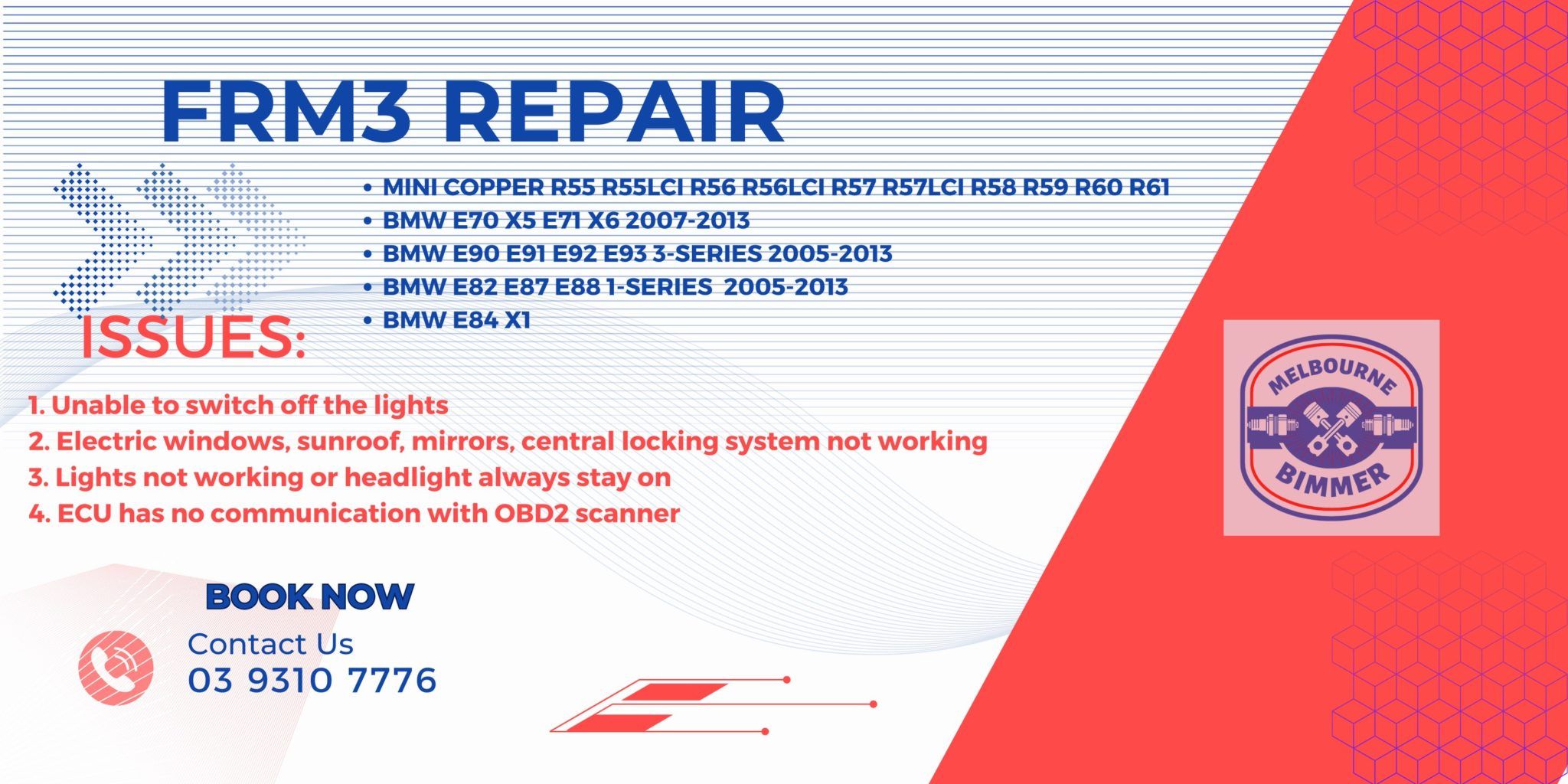 FRM3 REPAIR

• MINI COPPER R55 R55LCI R56 R56LCI R57 R57LCI R58 R59 R60 R61
• BMW E70 X5 E71 X6 2007-2013
• BMW E90 E91 E92 E93 3-SERIES 2005-2013
• BMW E82 E87 E88 1-SERIES 2005-2013
• BMW E84 X1

ISSUES:

1. Unable to switch off the lights
2. Electric windows, sunroof, mirrors, central locking system not working
3. Lights not working or headlight always stay on
4. ECU has no communication with OBD2 scanner

MELBOURNE BIMMER

BOOK NOW

Contact Us
03 9310 7776